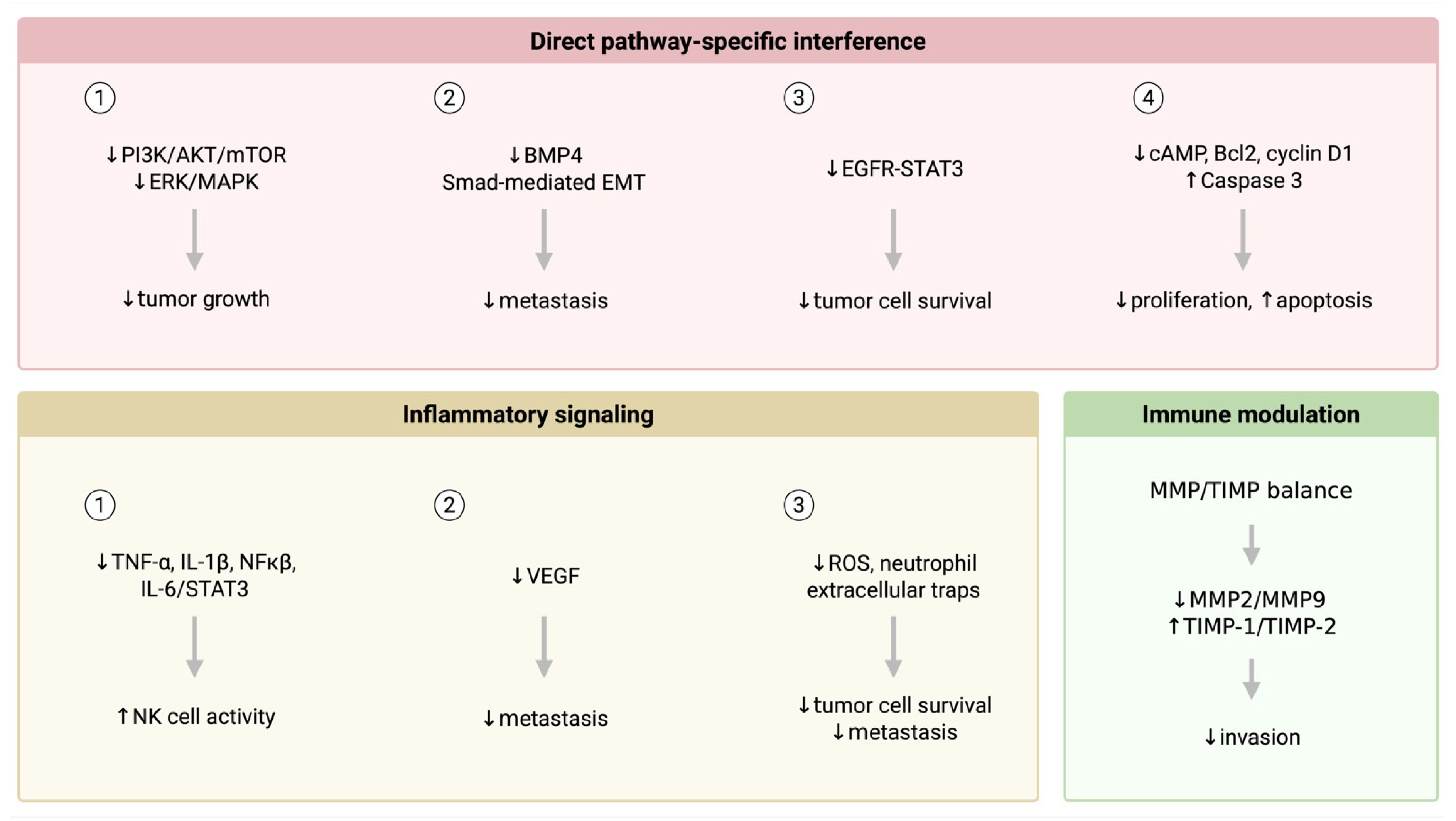 Direct pathway-specific interference

①

↓PI3K/AKT/mTOR
↓ERK/MAPK

↓tumor growth

②

↓BMP4
Smad-mediated EMT

↓metastasis

③

↓EGFR-STAT3

↓tumor cell survival

④

↓cAMP, Bcl2, cyclin D1
↑Caspase 3

↓proliferation, ↑apoptosis

Inflammatory signaling

①

↓TNF-α, IL-1β, NFκβ, IL-6/STAT3

↑NK cell activity

②

↓VEGF

↓metastasis

③

↓ROS, neutrophil extracellular traps

↓tumor cell survival
↓metastasis

Immune modulation

MMP/TIMP balance

↓MMP2/MMP9
↑TIMP-1/TIMP-2

↓invasion